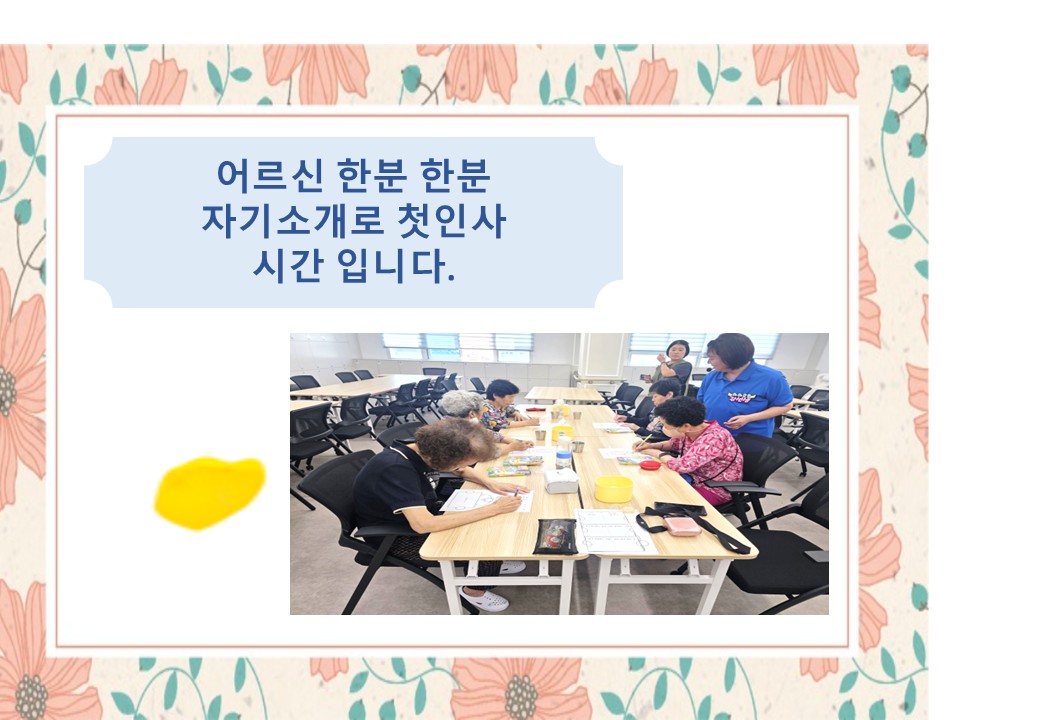 어르신 한분 한분
자기소개로 첫인사
시간 입니다.